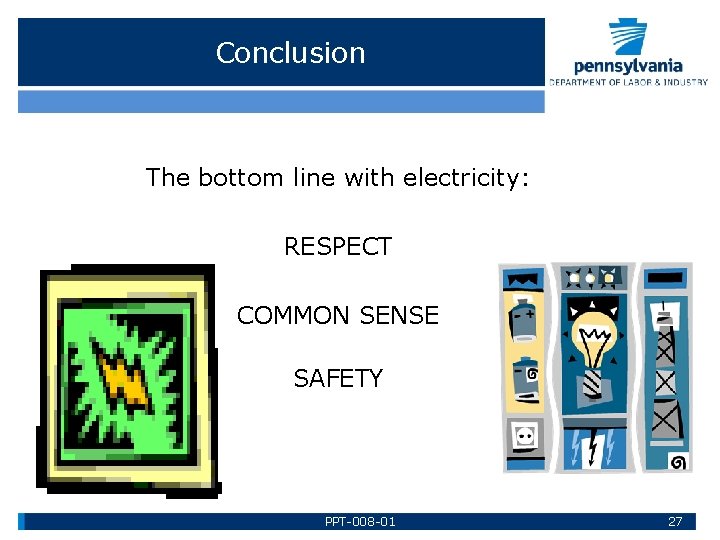 Conclusion

pennsylvania
DEPARTMENT OF LABOR & INDUSTRY

The bottom line with electricity:

RESPECT

COMMON SENSE

SAFETY

PPT-008-01

27